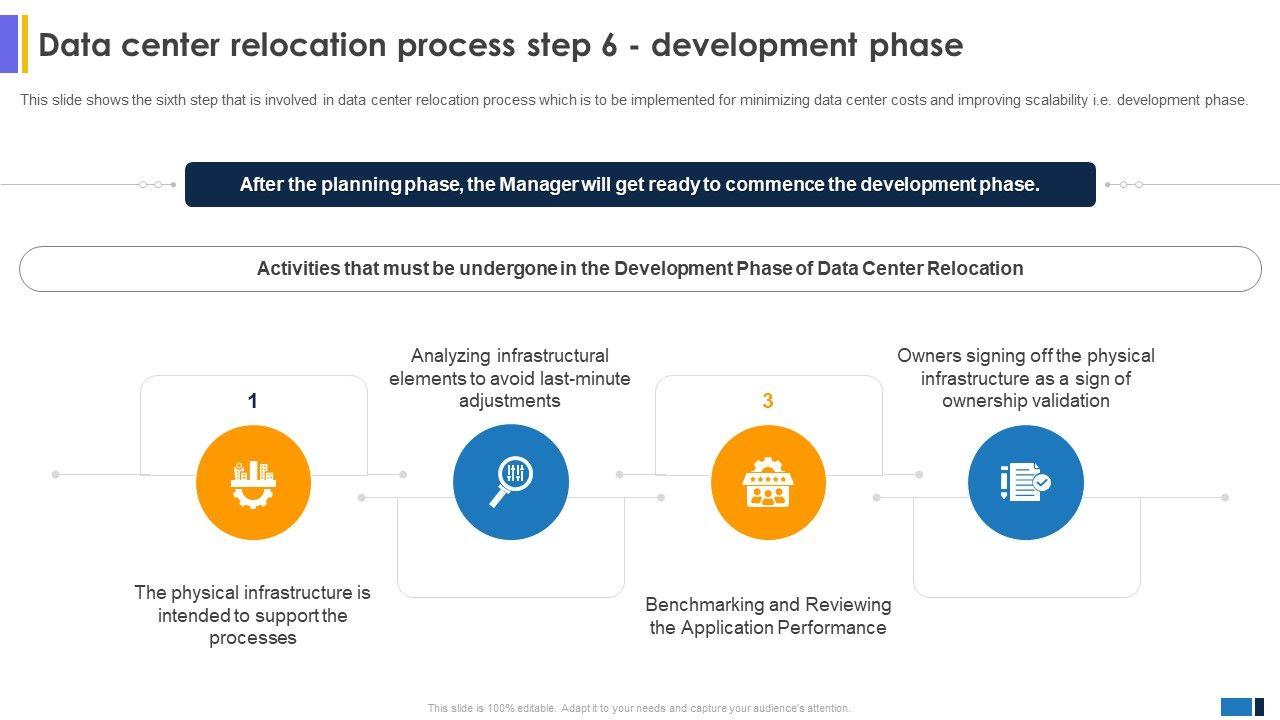 Data center relocation process step 6 - development phase

This slide shows the sixth step that is involved in data center relocation process which is to be implemented for minimizing data center costs and improving scalability i.e. development phase.

After the planning phase, the Manager will get ready to commence the development phase.

Activities that must be undergone in the Development Phase of Data Center Relocation

1

The physical infrastructure is intended to support the processes

Analyzing infrastructural elements to avoid last-minute adjustments

3

Benchmarking and Reviewing the Application Performance

Owners signing off the physical infrastructure as a sign of ownership validation

This slide is 100% editable. Adapt it to your needs and capture your audience's attention.